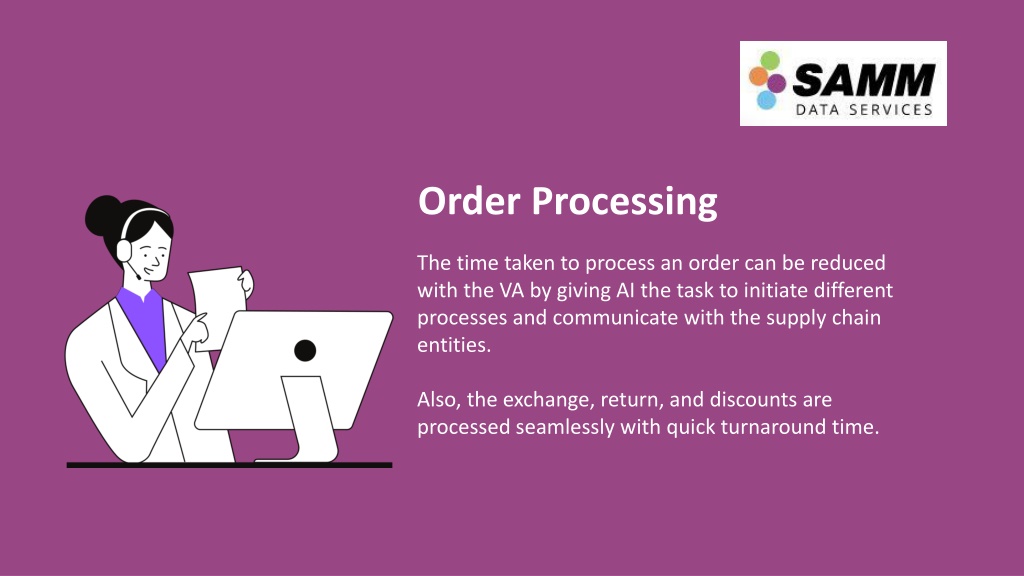 SAMM
DATA SERVICES

Order Processing

The time taken to process an order can be reduced with the VA by giving AI the task to initiate different processes and communicate with the supply chain entities.

Also, the exchange, return, and discounts are processed seamlessly with quick turnaround time.